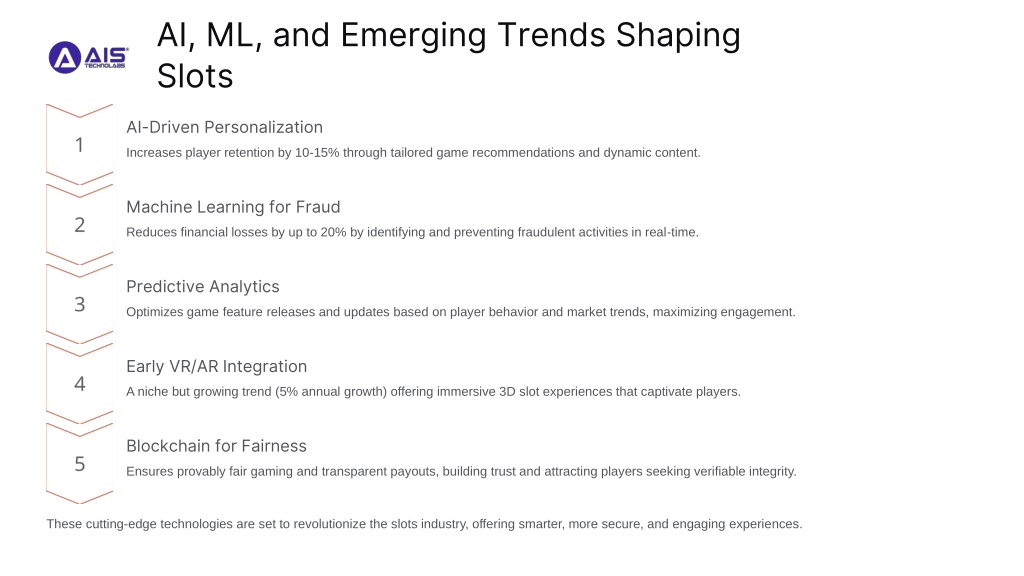 AIS TECHNOLABS

AI, ML, and Emerging Trends Shaping Slots

1

AI-Driven Personalization

Increases player retention by 10-15% through tailored game recommendations and dynamic content.

2

Machine Learning for Fraud

Reduces financial losses by up to 20% by identifying and preventing fraudulent activities in real-time.

3

Predictive Analytics

Optimizes game feature releases and updates based on player behavior and market trends, maximizing engagement.

4

Early VR/AR Integration

A niche but growing trend (5% annual growth) offering immersive 3D slot experiences that captivate players.

5

Blockchain for Fairness

Ensures provably fair gaming and transparent payouts, building trust and attracting players seeking verifiable integrity.

These cutting-edge technologies are set to revolutionize the slots industry, offering smarter, more secure, and engaging experiences.